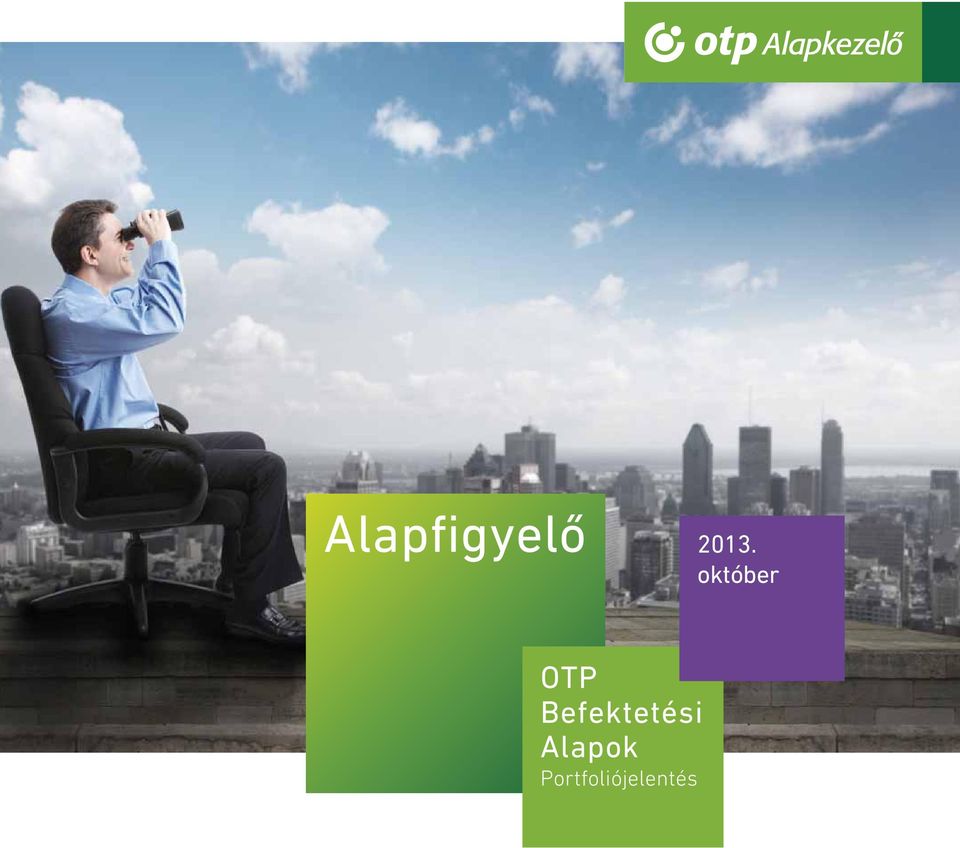 otp Alapkezelő

Alapfigyelő

2013.
október

OTP
Befektetési
Alapok
Portfoliójelentés